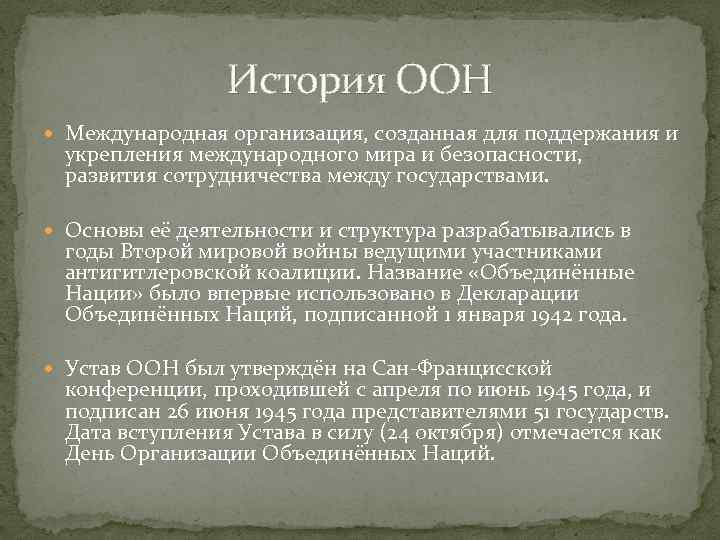 История ООН

Международная организация, созданная для поддержания и укрепления международного мира и безопасности, развития сотрудничества между государствами.

Основы её деятельности и структура разрабатывались в годы Второй мировой войны ведущими участниками антигитлеровской коалиции. Название «Объединённые Нации» было впервые использовано в Декларации Объединённых Наций, подписанной 1 января 1942 года.

Устав ООН был утверждён на Сан-Францисской конференции, проходившей с апреля по июнь 1945 года, и подписан 26 июня 1945 года представителями 51 государств. Дата вступления Устава в силу (24 октября) отмечается как День Организации Объединённых Наций.